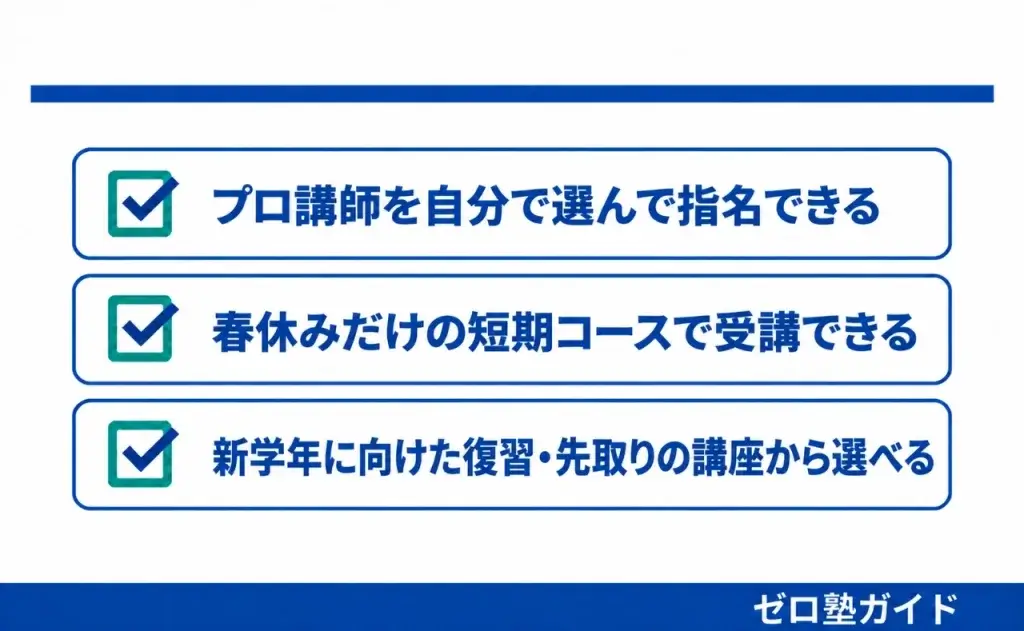 ☑ プロ講師を自分で選んで指名できる

☑ 春休みだけの短期コースで受講できる

☑ 新学年に向けた復習・先取りの講座から選べる

ゼロ塾ガイド